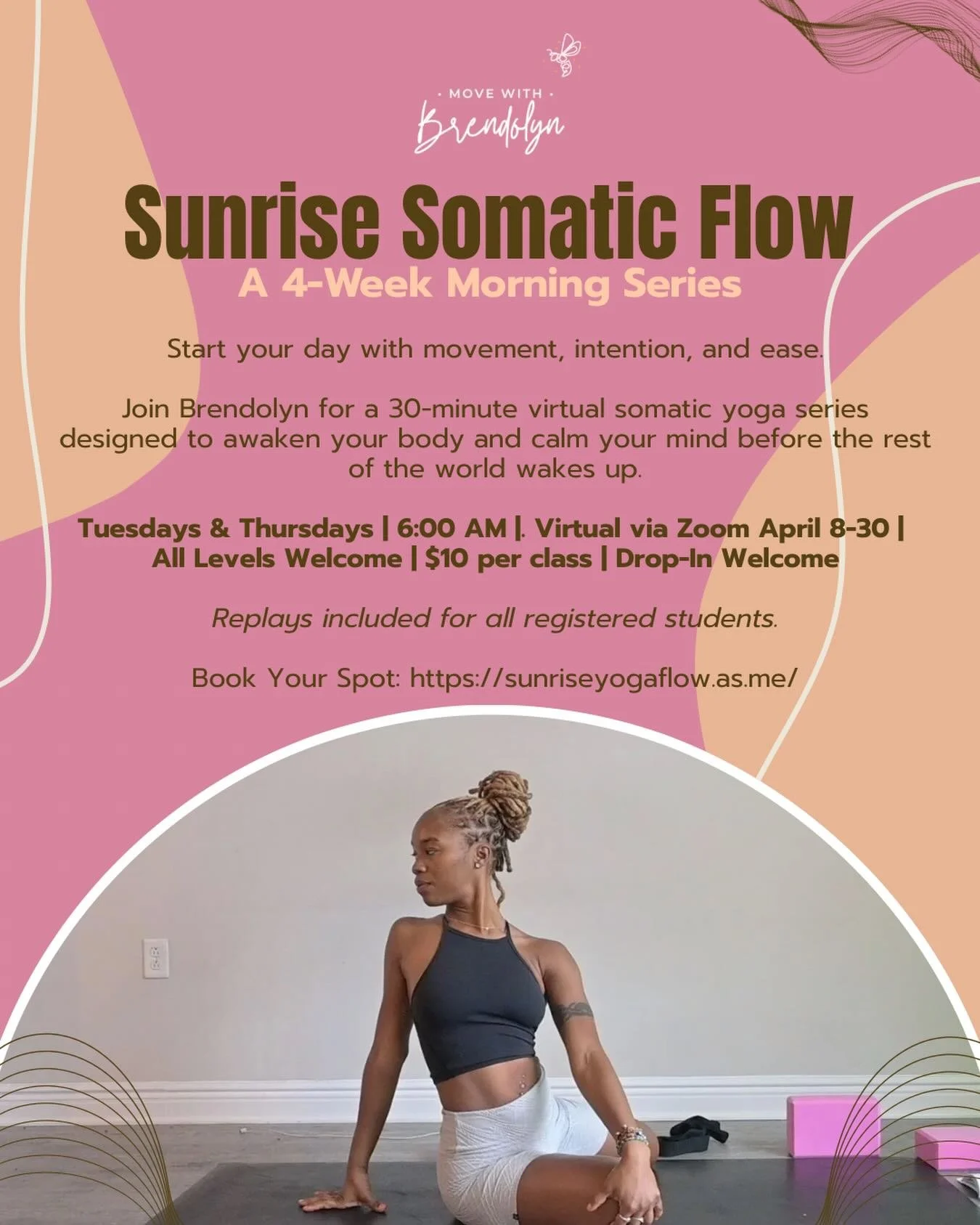 · MOVE WITH ·
Brendolyn

Sunrise Somatic Flow
A 4-Week Morning Series

Start your day with movement, intention, and ease.

Join Brendolyn for a 30-minute virtual somatic yoga series designed to awaken your body and calm your mind before the rest of the world wakes up.

Tuesdays & Thursdays | 6:00 AM |. Virtual via Zoom April 8-30 | All Levels Welcome | $10 per class | Drop-In Welcome

Replays included for all registered students.

Book Your Spot: https://sunriseyogaflow.as.me/